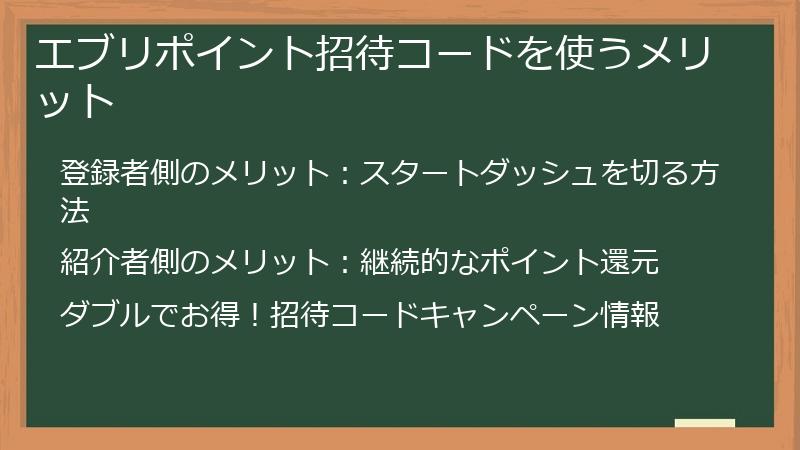 エブリポイント招待コードを使うメリット

登録者側のメリット：スタートダッシュを切る方法

紹介者側のメリット：継続的なポイント還元

ダブルでお得！招待コードキャンペーン情報